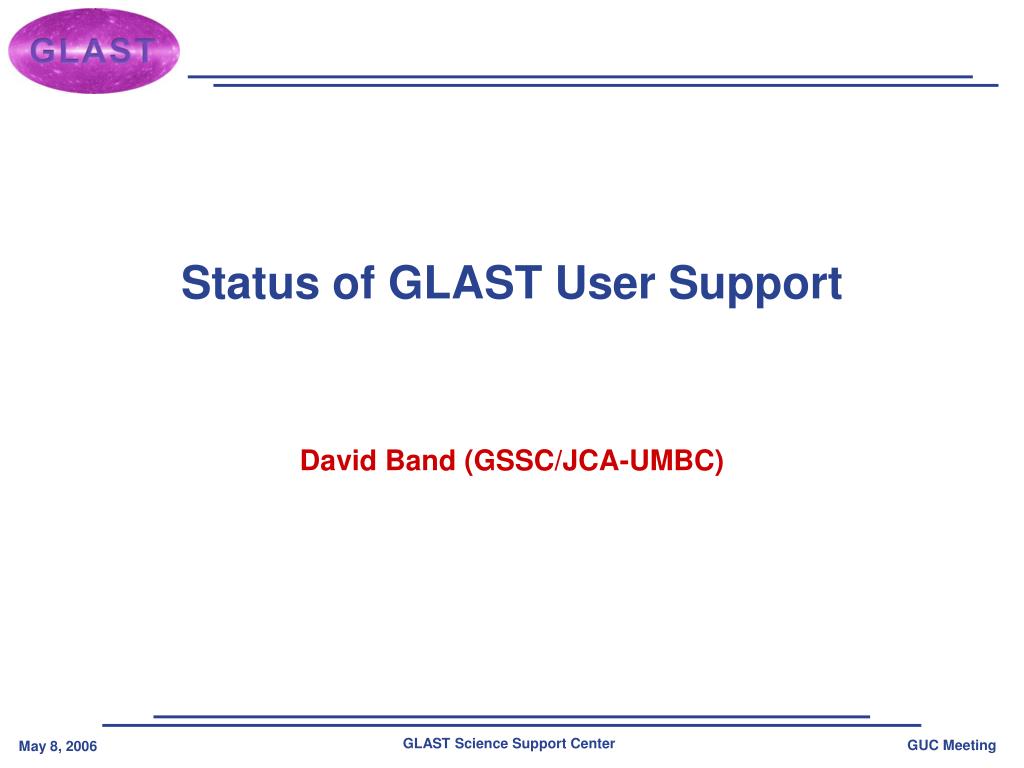 GLAST

Status of GLAST User Support

David Band (GSSC/JCA-UMBC)

May 8, 2006

GLAST Science Support Center

GUC Meeting